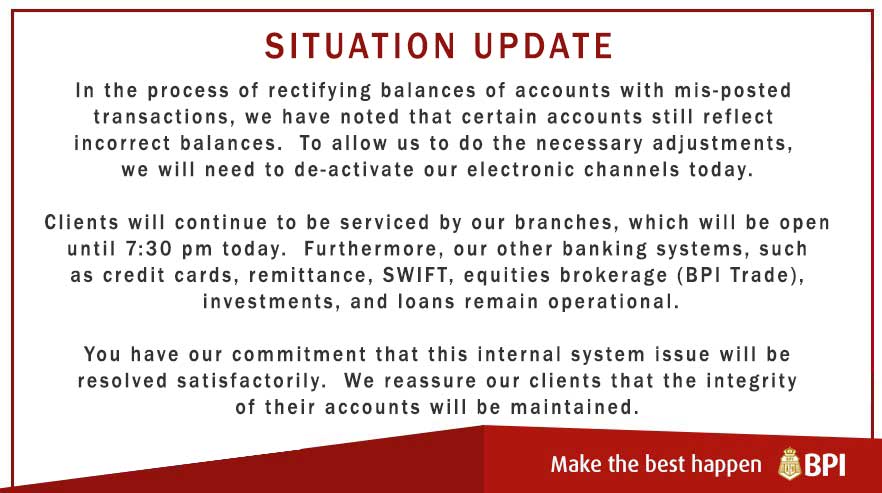 SITUATION UPDATE

In the process of rectifying balances of accounts with mis-posted transactions, we have noted that certain accounts still reflect incorrect balances. To allow us to do the necessary adjustments, we will need to de-activate our electronic channels today.

Clients will continue to be serviced by our branches, which will be open until 7:30 pm today. Furthermore, our other banking systems, such as credit cards, remittance, SWIFT, equities brokerage (BPI Trade), investments, and loans remain operational.

You have our commitment that this internal system issue will be resolved satisfactorily. We reassure our clients that the integrity of their accounts will be maintained.

Make the best happen BPI